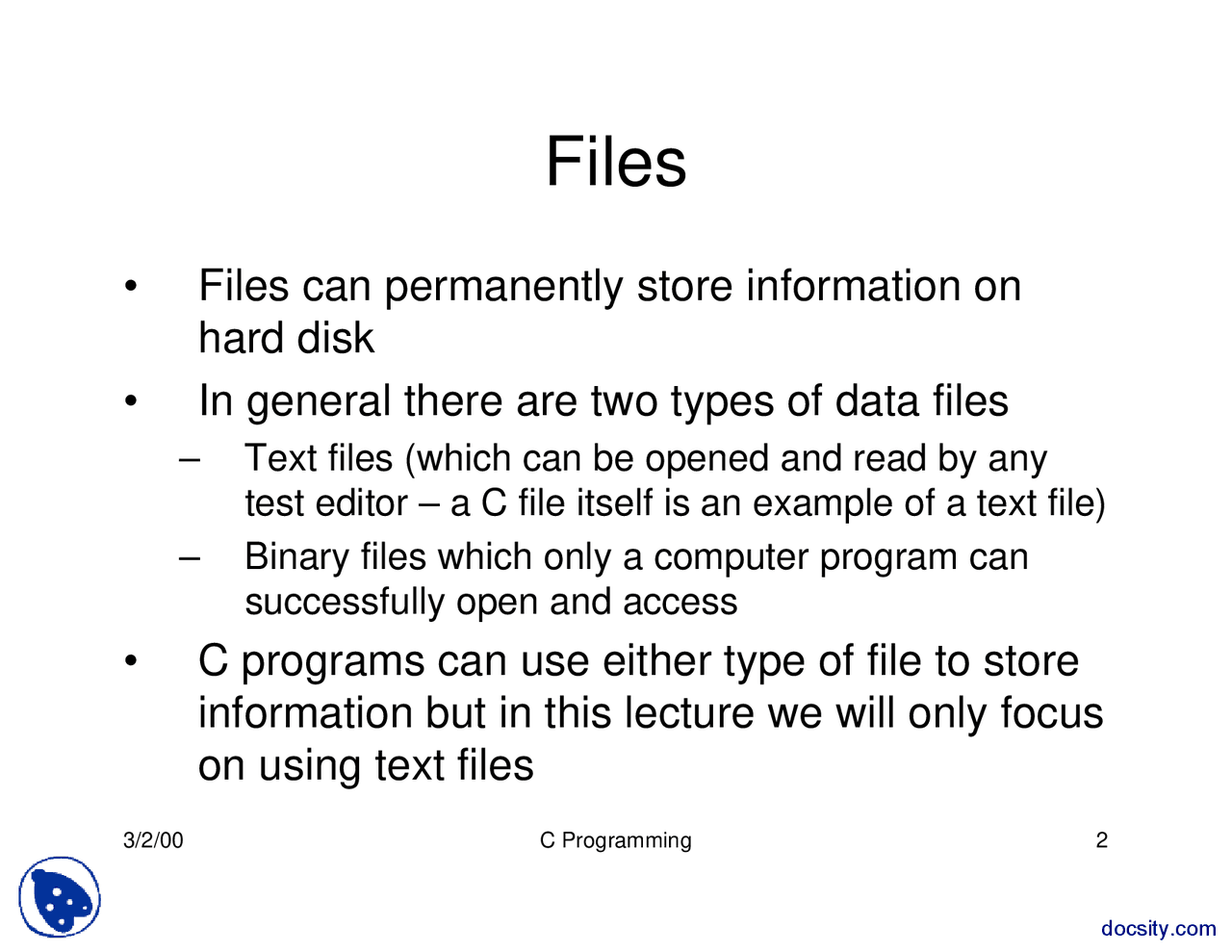 Files

• Files can permanently store information on hard disk

• In general there are two types of data files

– Text files (which can be opened and read by any test editor – a C file itself is an example of a text file)

– Binary files which only a computer program can successfully open and access

• C programs can use either type of file to store information but in this lecture we will only focus on using text files

3/2/00

C Programming

2

docsity.com